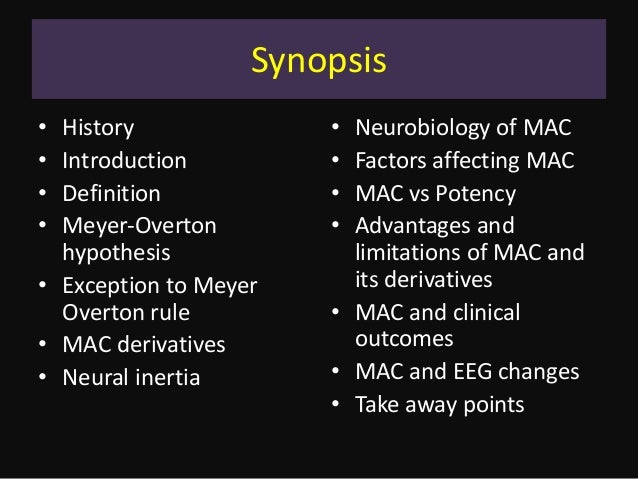 Synopsis

• History
• Introduction
• Definition
• Meyer-Overton hypothesis
• Exception to Meyer Overton rule
• MAC derivatives
• Neural inertia

• Neurobiology of MAC
• Factors affecting MAC
• MAC vs Potency
• Advantages and limitations of MAC and its derivatives
• MAC and clinical outcomes
• MAC and EEG changes
• Take away points